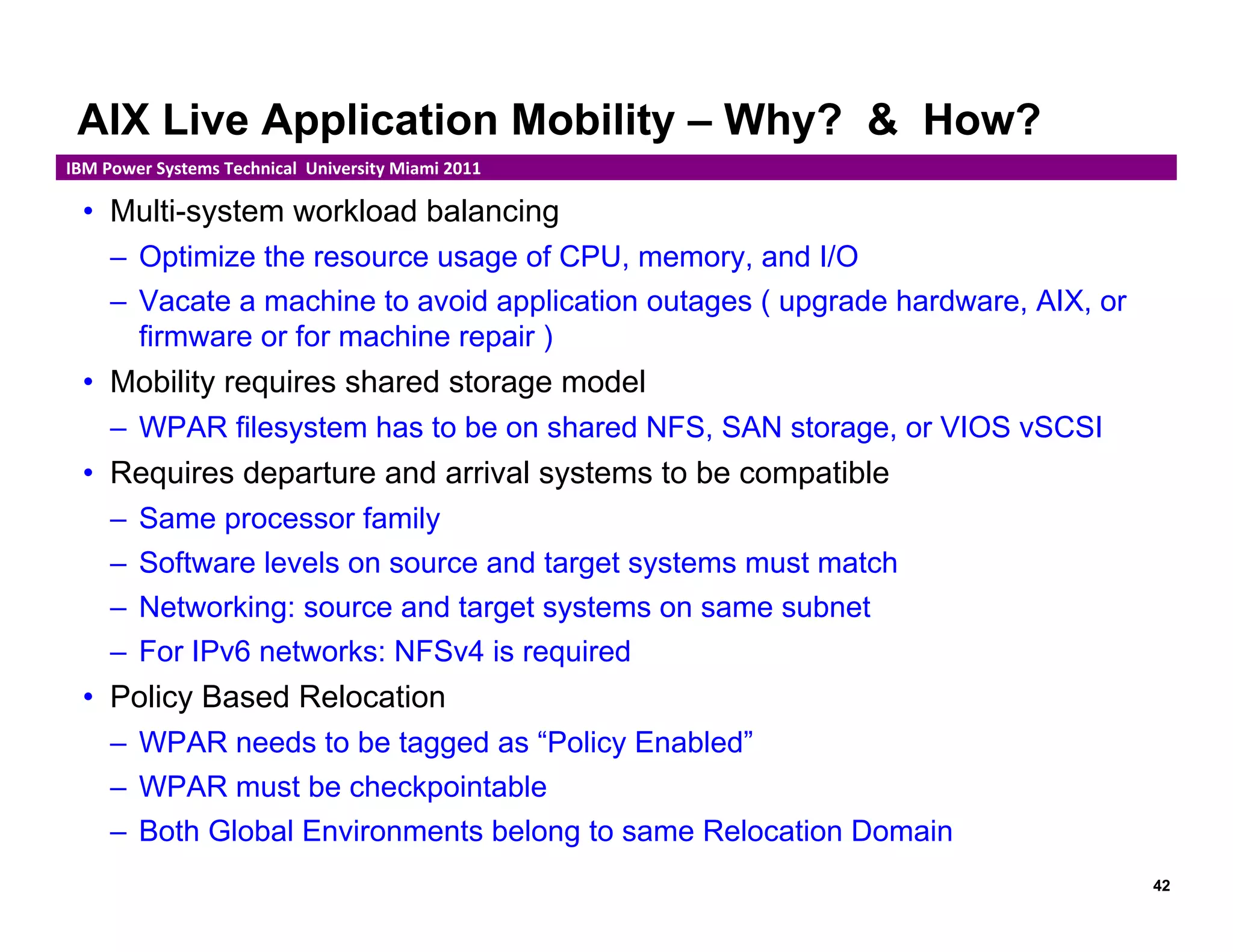 AIX Live Application Mobility – Why?  &  How?

IBM Power Systems Technical  University Miami 2011

• Multi-system workload balancing
– Optimize the resource usage of CPU, memory, and I/O
– Vacate a machine to avoid application outages ( upgrade hardware, AIX, or firmware or for machine repair )
• Mobility requires shared storage model
– WPAR filesystem has to be on shared NFS, SAN storage, or VIOS vSCSI
• Requires departure and arrival systems to be compatible
– Same processor family
– Software levels on source and target systems must match
– Networking: source and target systems on same subnet
– For IPv6 networks: NFSv4 is required
• Policy Based Relocation
– WPAR needs to be tagged as “Policy Enabled”
– WPAR must be checkpointable
– Both Global Environments belong to same Relocation Domain

42